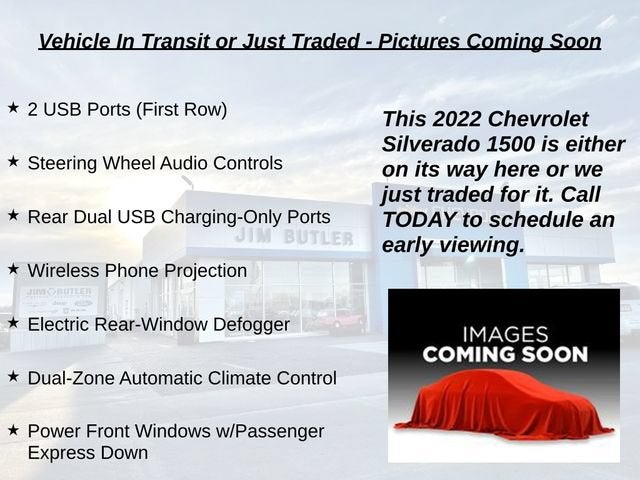 Vehicle In Transit or Just Traded - Pictures Coming Soon

★ 2 USB Ports (First Row)

★ Steering Wheel Audio Controls

★ Rear Dual USB Charging-Only Ports

★ Wireless Phone Projection

★ Electric Rear-Window Defogger

★ Dual-Zone Automatic Climate Control

★ Power Front Windows w/Passenger Express Down

This 2022 Chevrolet Silverado 1500 is either on its way here or we just traded for it. Call TODAY to schedule an early viewing.

JIM BUTLER

JIM BUTLER

IMAGES
COMING SOON